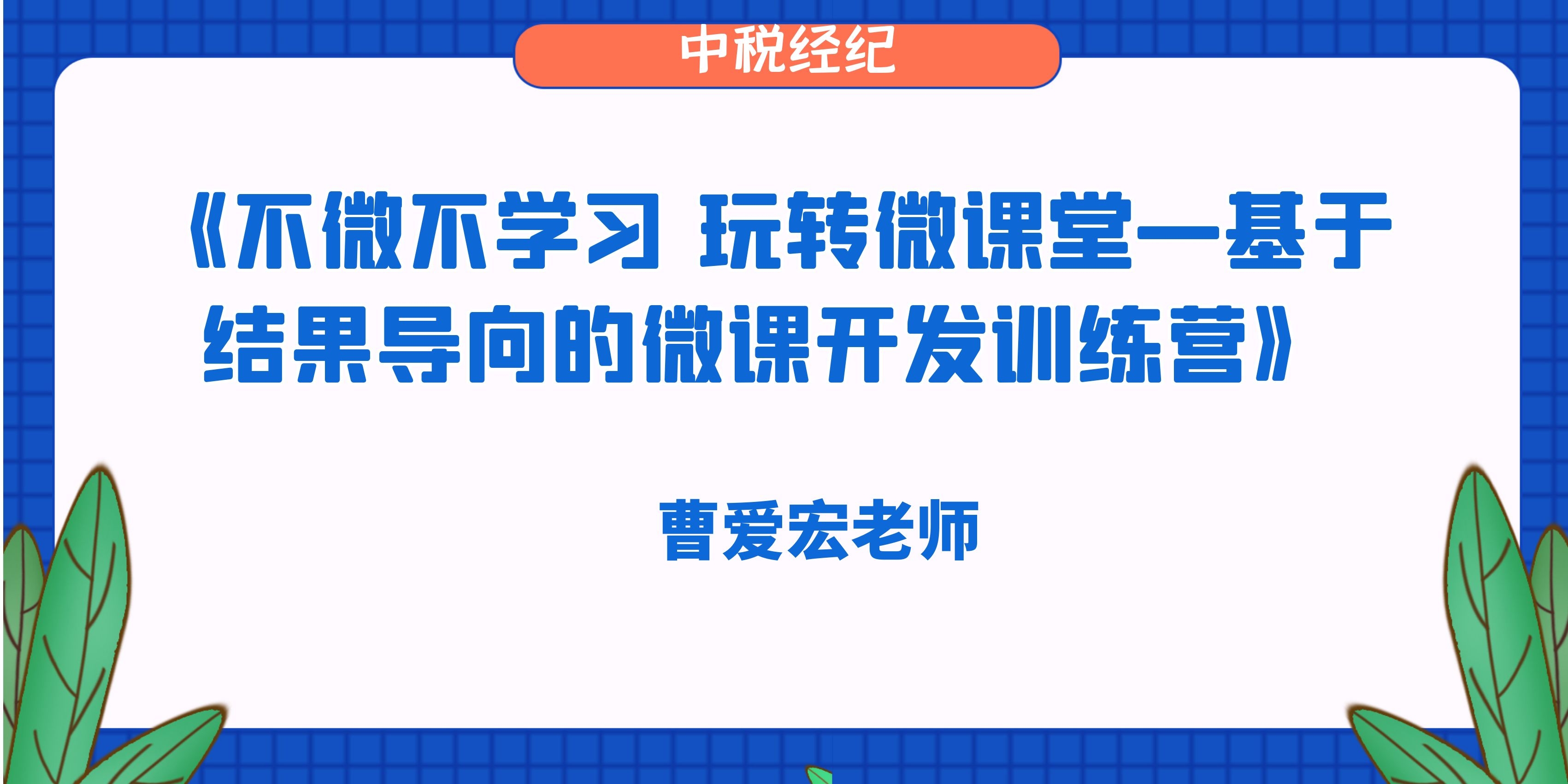 中税经纪

《不微不学习 玩转微课堂—基于结果导向的微课开发训练营》

曹爱宏老师